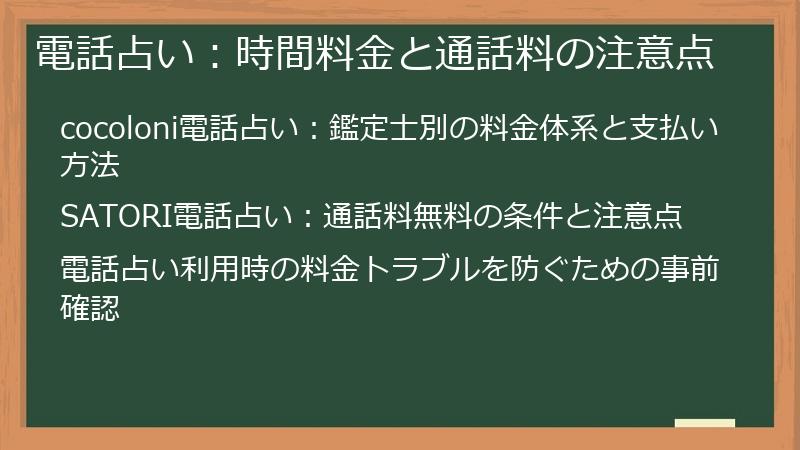 電話占い：時間料金と通話料の注意点

cocoloni電話占い：鑑定士別の料金体系と支払い方法

SATORI電話占い：通話料無料の条件と注意点

電話占い利用時の料金トラブルを防ぐための事前確認